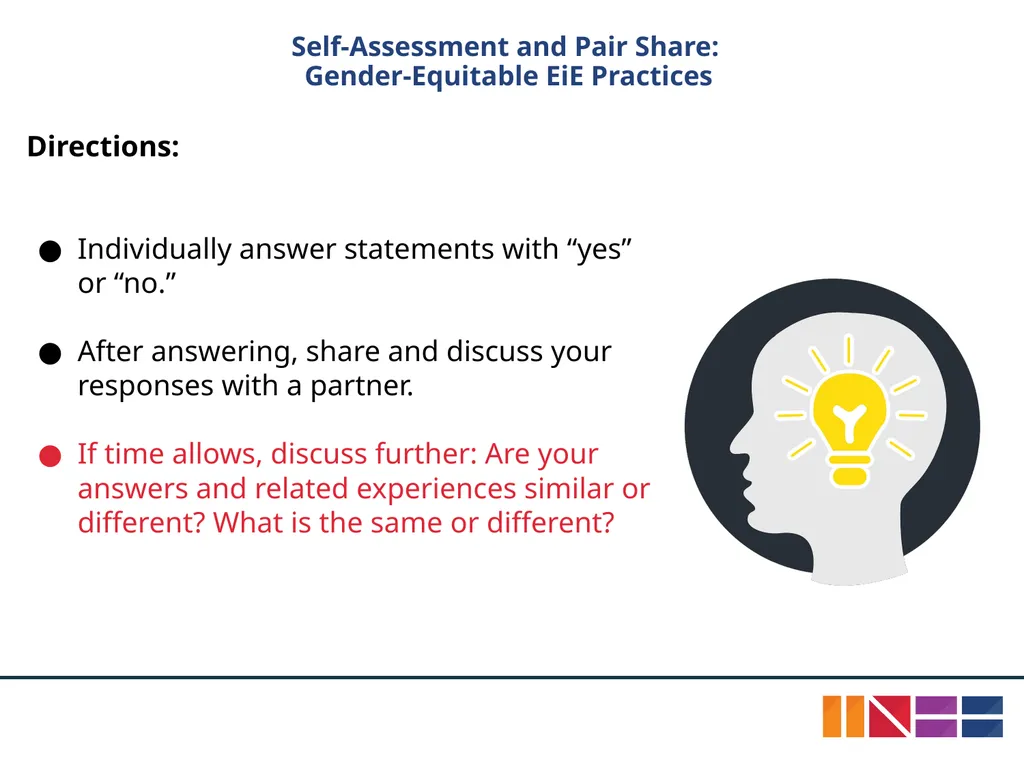 Self-Assessment and Pair Share:
Gender-Equitable EiE Practices

Directions:

• Individually answer statements with "yes" or "no."

• After answering, share and discuss your responses with a partner.

• If time allows, discuss further: Are your answers and related experiences similar or different? What is the same or different?